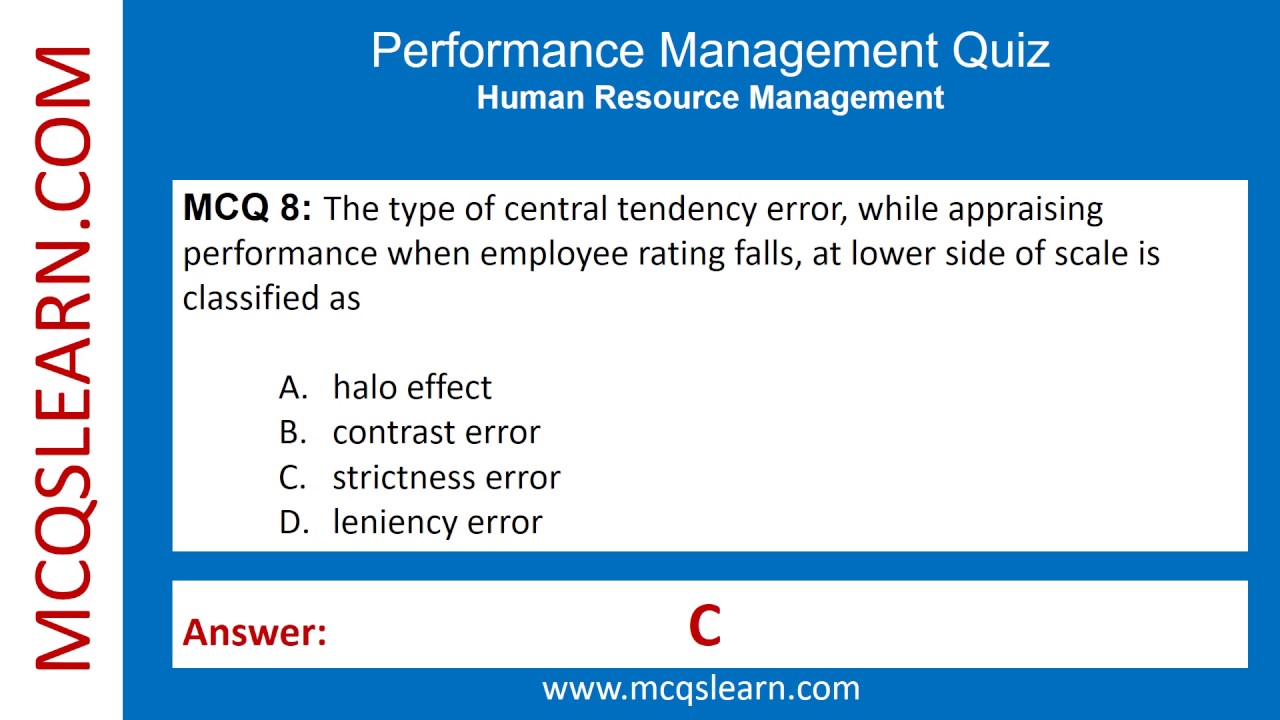 MCQSLEARN.COM

Performance Management Quiz
Human Resource Management

MCQ 8: The type of central tendency error, while appraising performance when employee rating falls, at lower side of scale is classified as

A. halo effect
B. contrast error
C. strictness error
D. leniency error

Answer: C

www.mcqslearn.com